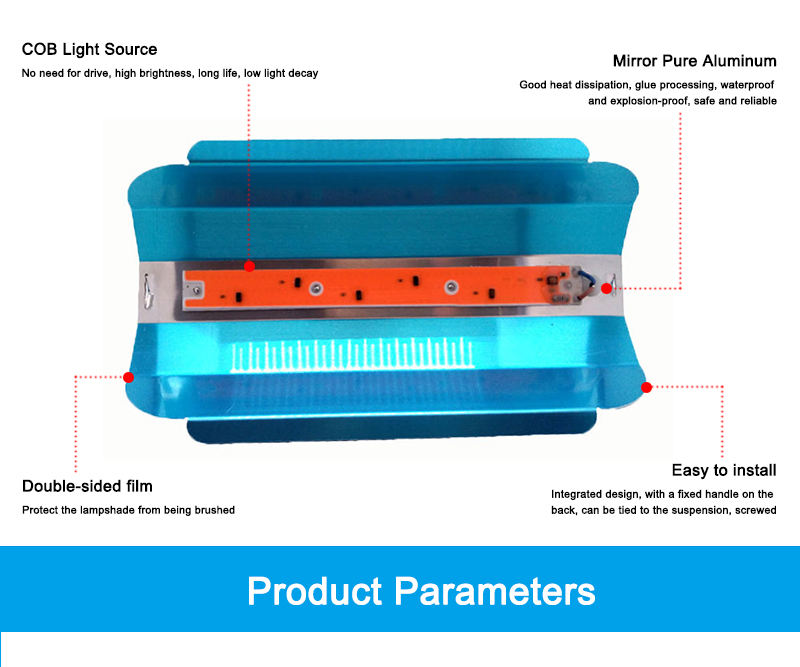 COB Light Source
No need for drive, high brightness, long life, low light decay

Mirror Pure Aluminum
Good heat dissipation, glue processing, waterproof and explosion-proof, safe and reliable

Double-sided film
Protect the lampshade from being brushed

Easy to install
Integrated design, with a fixed handle on the back, can be tied to the suspension, screwed

Product Parameters